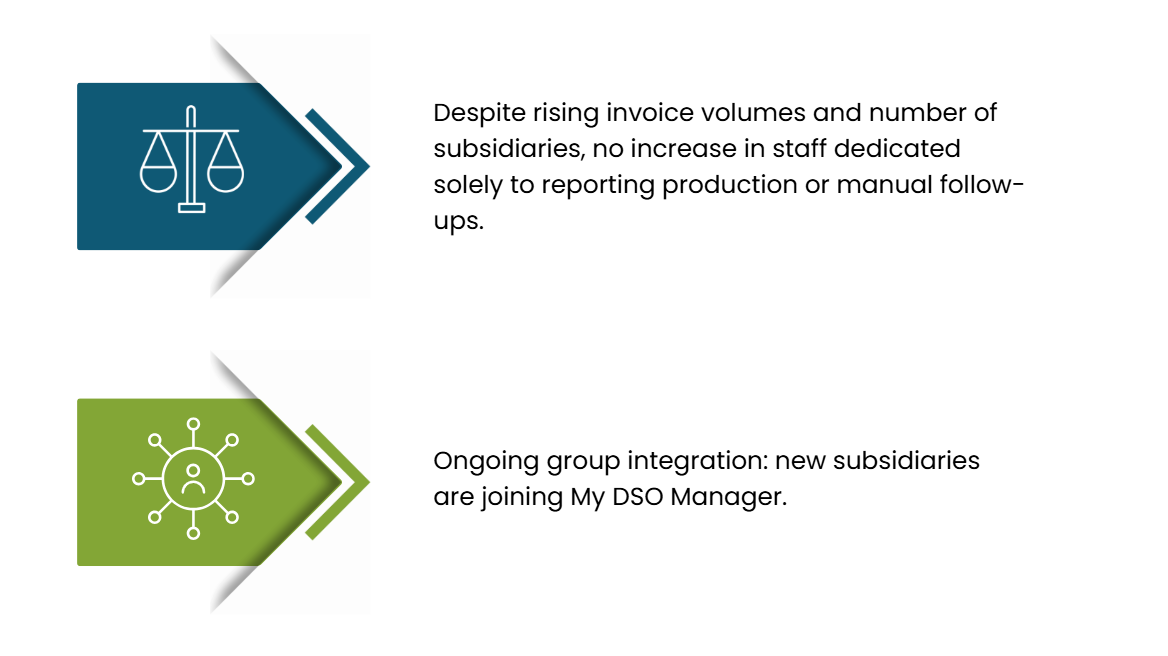 Despite rising invoice volumes and number of subsidiaries, no increase in staff dedicated solely to reporting production or manual follow-ups.

Ongoing group integration: new subsidiaries are joining My DSO Manager.